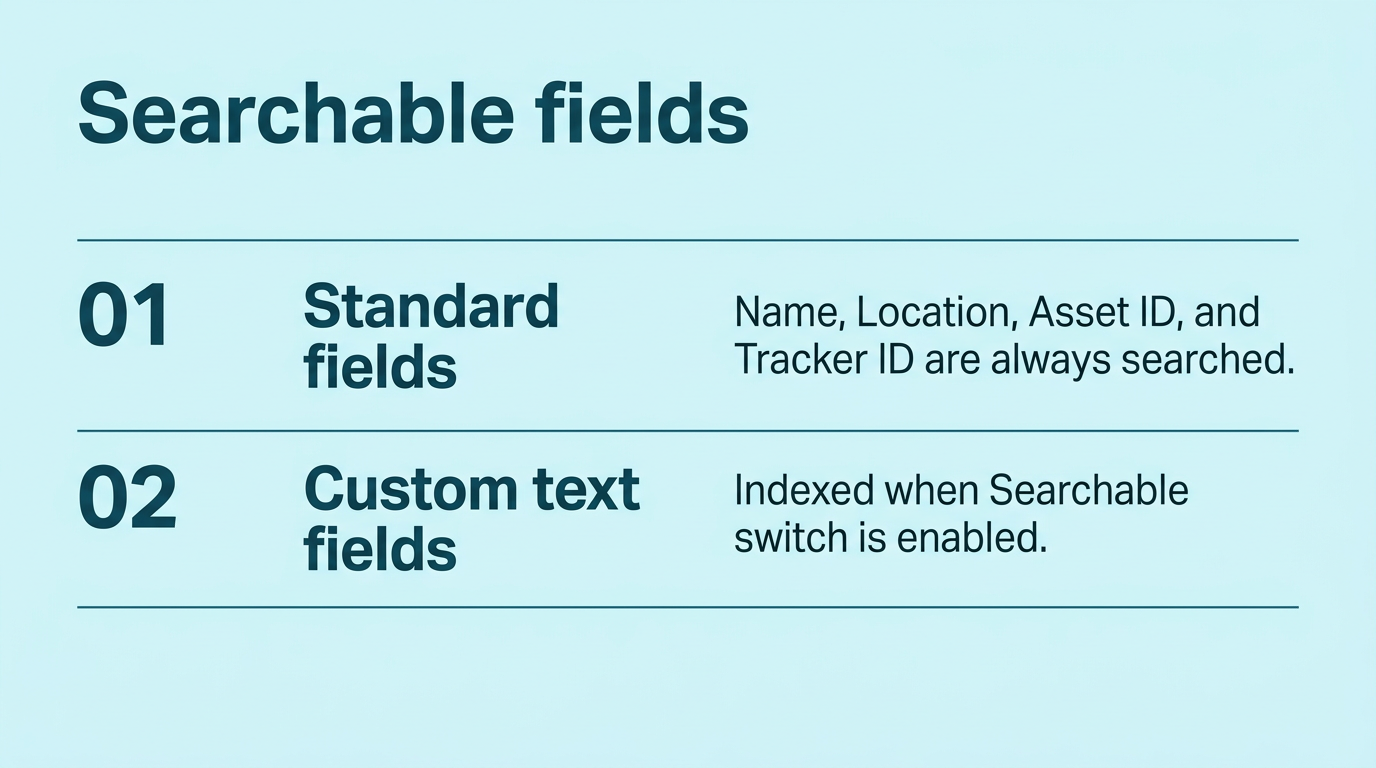 Searchable fields

01

Standard fields

Name, Location, Asset ID, and Tracker ID are always searched.

02

Custom text fields

Indexed when Searchable switch is enabled.